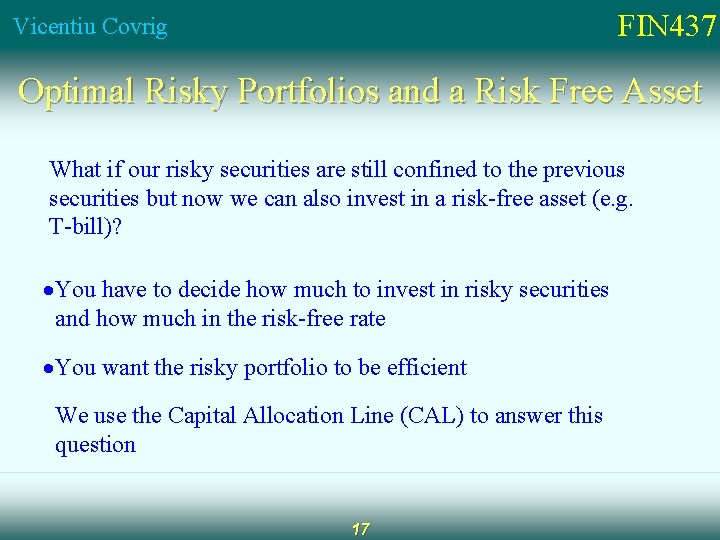 Vicentiu Covrig

FIN437

Optimal Risky Portfolios and a Risk Free Asset

What if our risky securities are still confined to the previous securities but now we can also invest in a risk-free asset (e.g. T-bill)?

• You have to decide how much to invest in risky securities and how much in the risk-free rate

• You want the risky portfolio to be efficient

We use the Capital Allocation Line (CAL) to answer this question

17